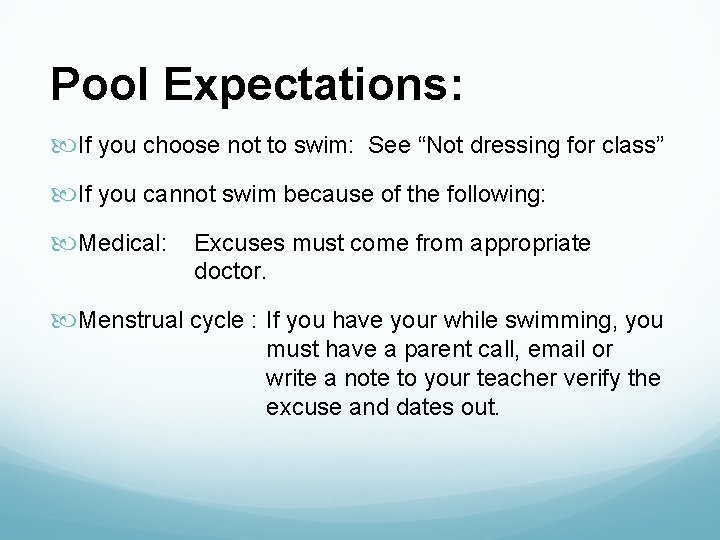 Pool Expectations:

If you choose not to swim: See “Not dressing for class”

If you cannot swim because of the following:

Medical: Excuses must come from appropriate doctor.

Menstrual cycle : If you have your while swimming, you must have a parent call, email or write a note to your teacher verify the excuse and dates out.